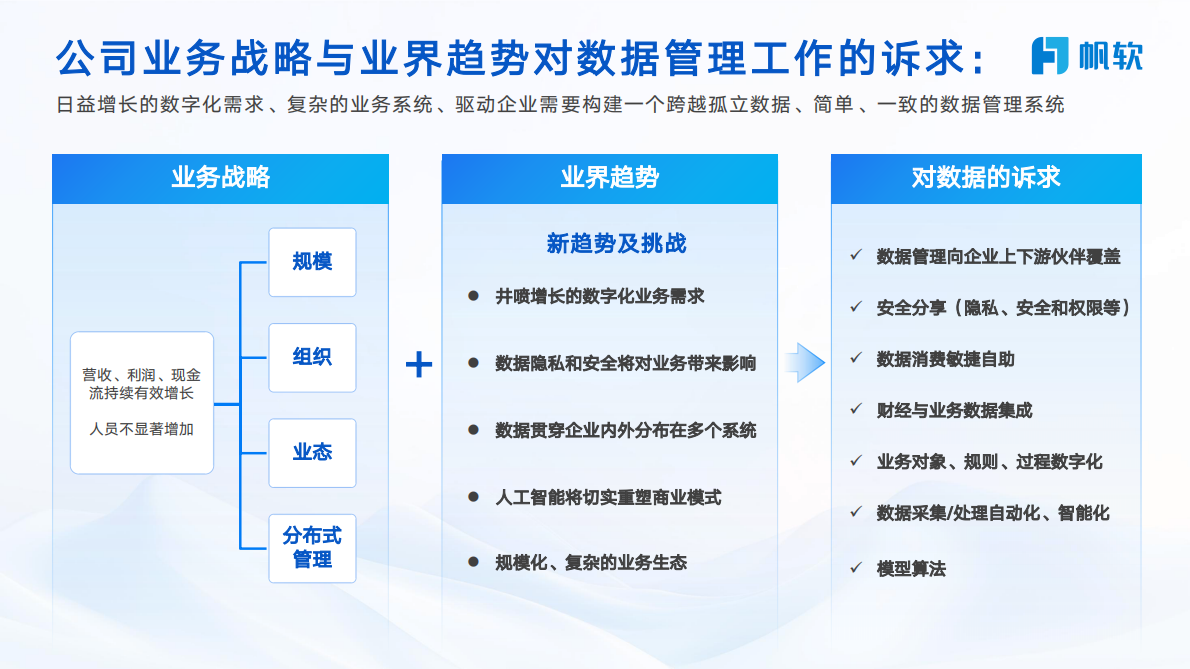 公司业务战略与业界趋势对数据管理工作的诉求：

帆软

日益增长的数字化需求、复杂的业务系统、驱动企业需要构建一个跨越孤立数据、简单、一致的数据管理系统

业务战略

营收、利润、现金流持续有效增长

人员不显著增加

规模

组织

业态

分布式管理

+

业界趋势

新趋势及挑战

● 井喷增长的数字化业务需求

● 数据隐私和安全将对业务带来影响

● 数据贯穿企业内外分布在多个系统

● 人工智能将切实重塑商业模式

● 规模化、复杂的业务生态

对数据的诉求

✓ 数据管理向企业上下游伙伴覆盖

✓ 安全分享（隐私、安全和权限等）

✓ 数据消费敏捷自助

✓ 财经与业务数据集成

✓ 业务对象、规则、过程数字化

✓ 数据采集/处理自动化、智能化

✓ 模型算法